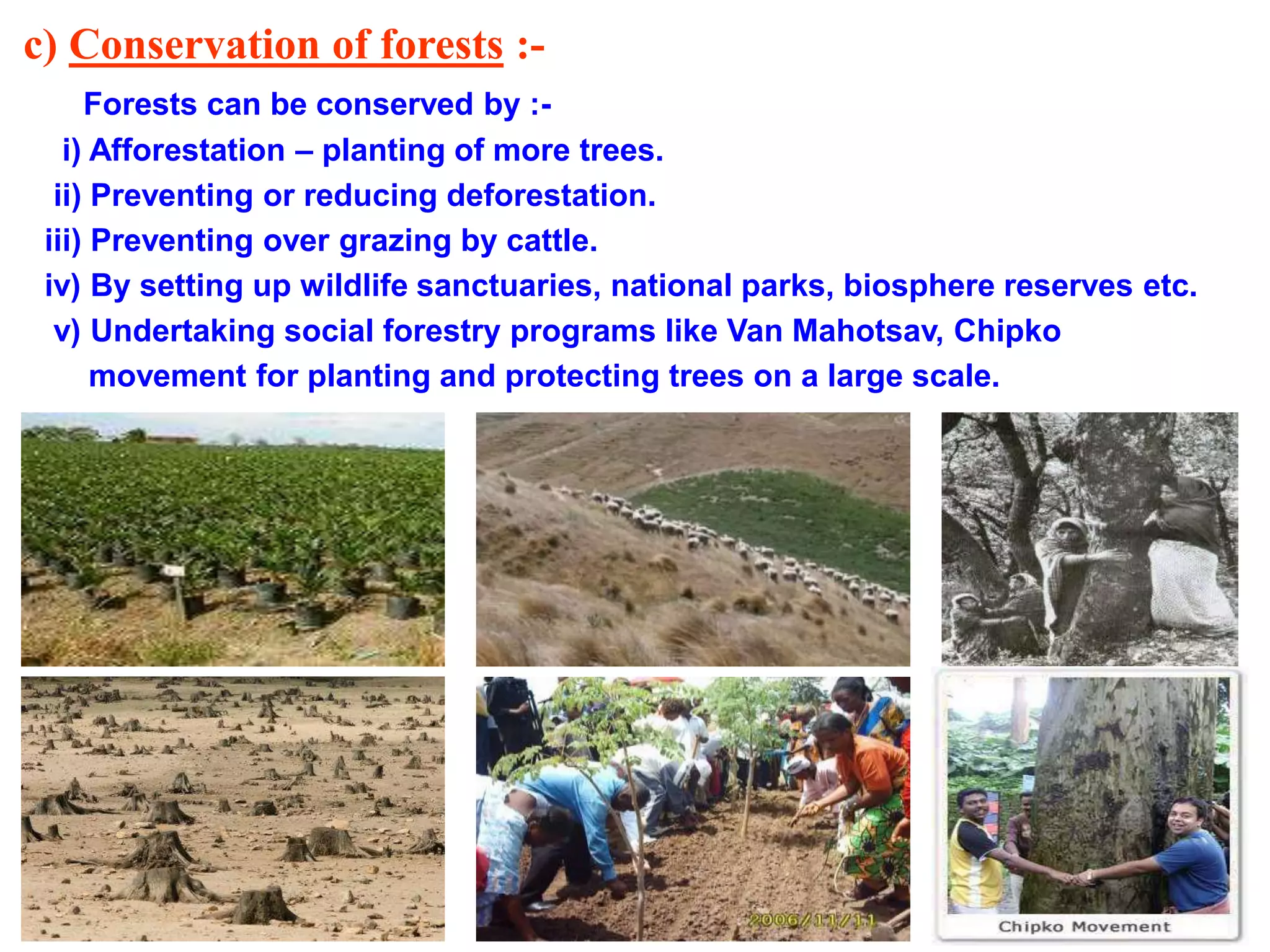 c) Conservation of forests :-

Forests can be conserved by :-

i) Afforestation – planting of more trees.

ii) Preventing or reducing deforestation.

iii) Preventing over grazing by cattle.

iv) By setting up wildlife sanctuaries, national parks, biosphere reserves etc.

v) Undertaking social forestry programs like Van Mahotsav, Chipko movement for planting and protecting trees on a large scale.

2006/11/11

Chipko Movement